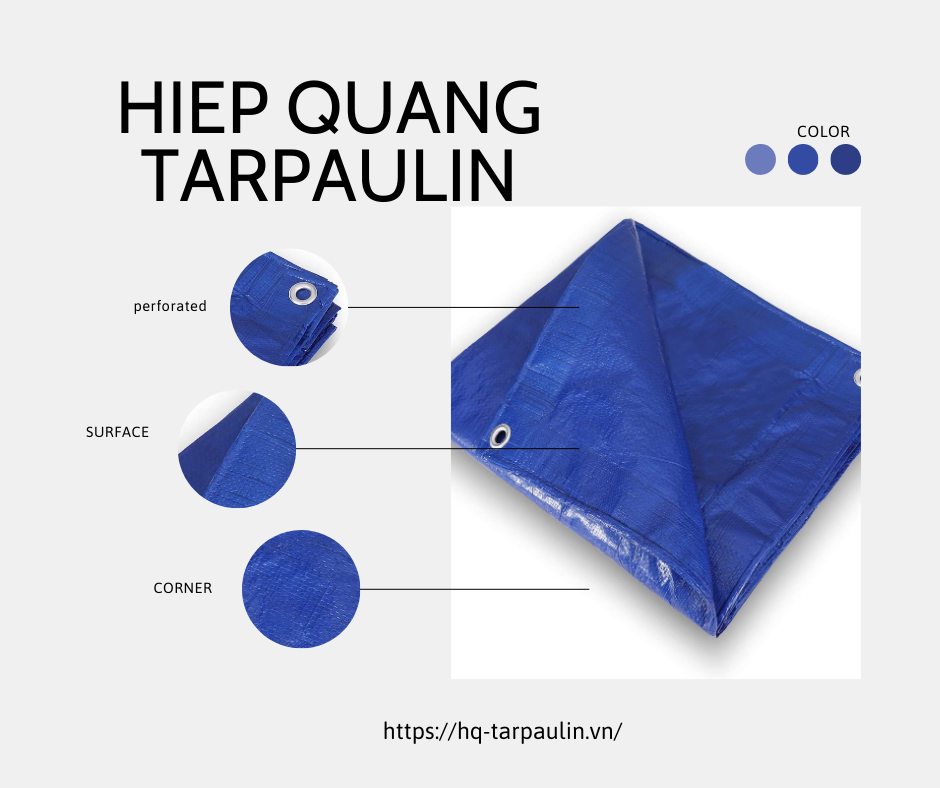 HIEP QUANG TARPAULIN

COLOR

perforated

SURFACE

CORNER

https://hq-tarpaulin.vn/